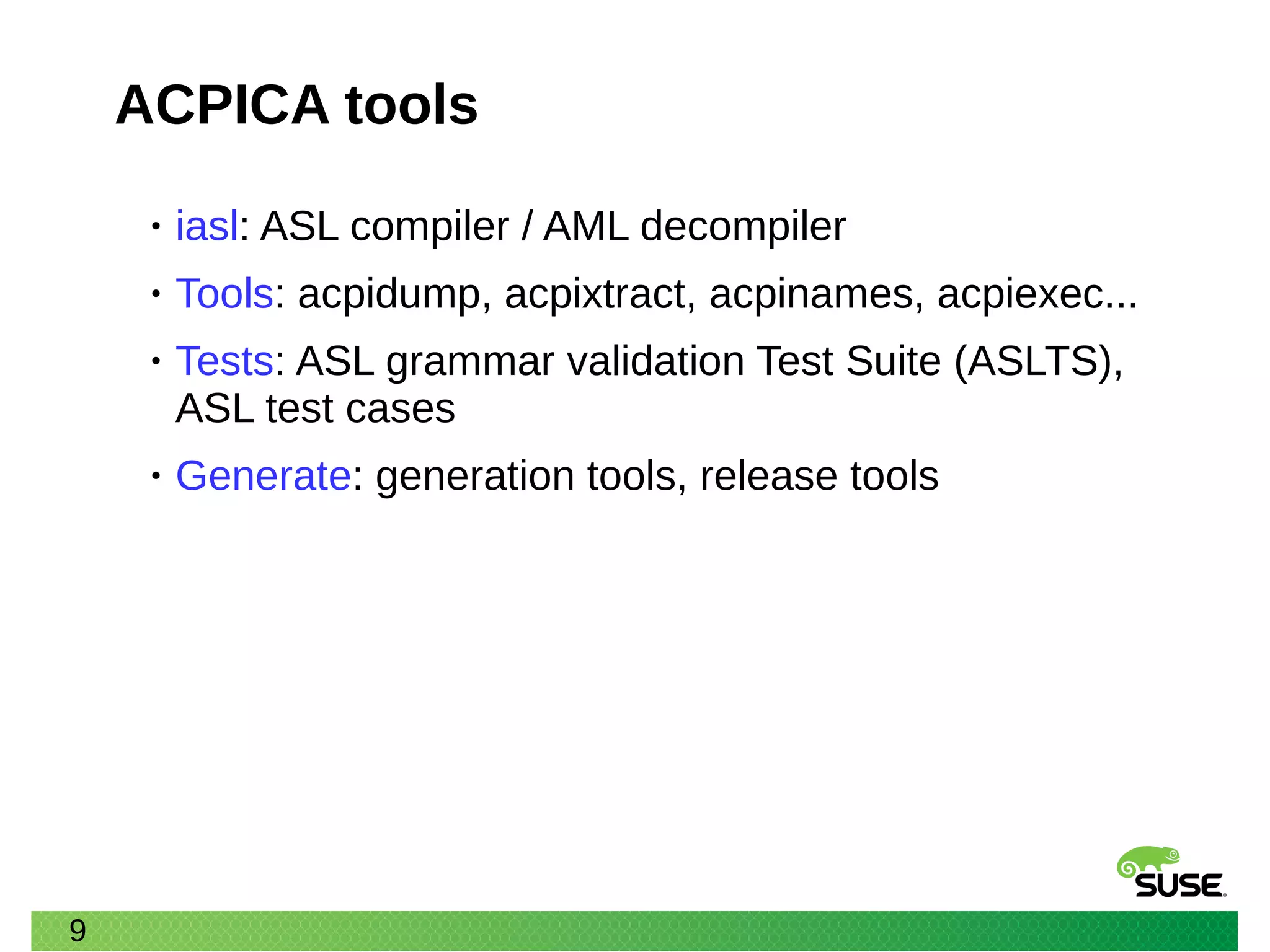 ACPICA tools

• iasl: ASL compiler / AML decompiler
• Tools: acpidump, acpixtract, acpinames, acpiexec...
• Tests: ASL grammar validation Test Suite (ASLTS), ASL test cases
• Generate: generation tools, release tools

SUSE

9